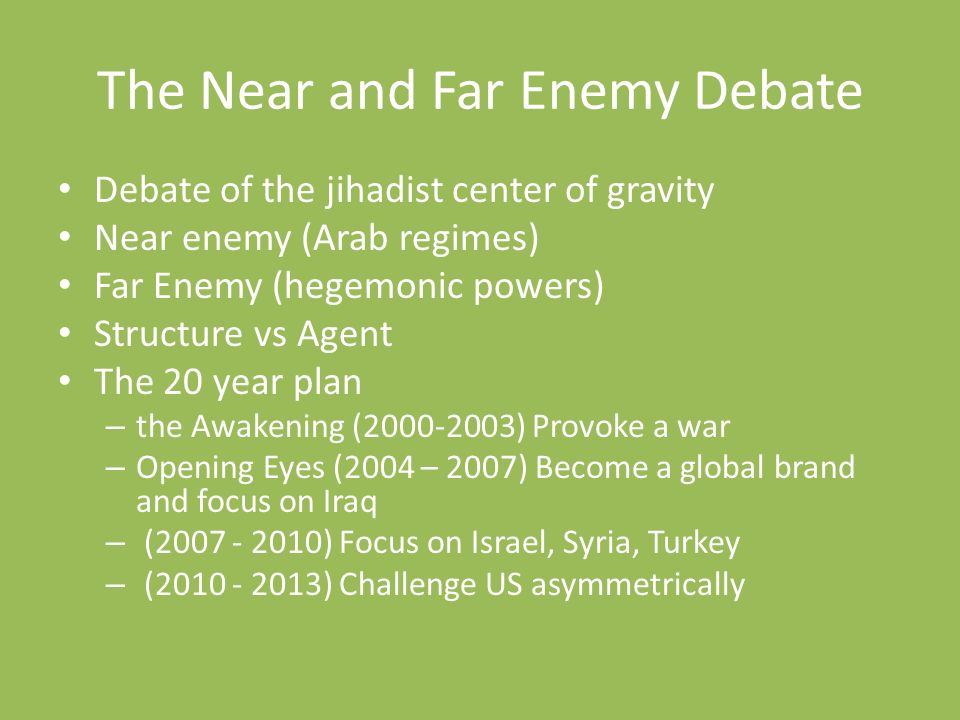 The Near and Far Enemy Debate

• Debate of the jihadist center of gravity
• Near enemy (Arab regimes)
• Far Enemy (hegemonic powers)
• Structure vs Agent
• The 20 year plan
– the Awakening (2000-2003) Provoke a war
– Opening Eyes (2004 – 2007) Become a global brand and focus on Iraq
– (2007 - 2010) Focus on Israel, Syria, Turkey
– (2010 - 2013) Challenge US asymmetrically